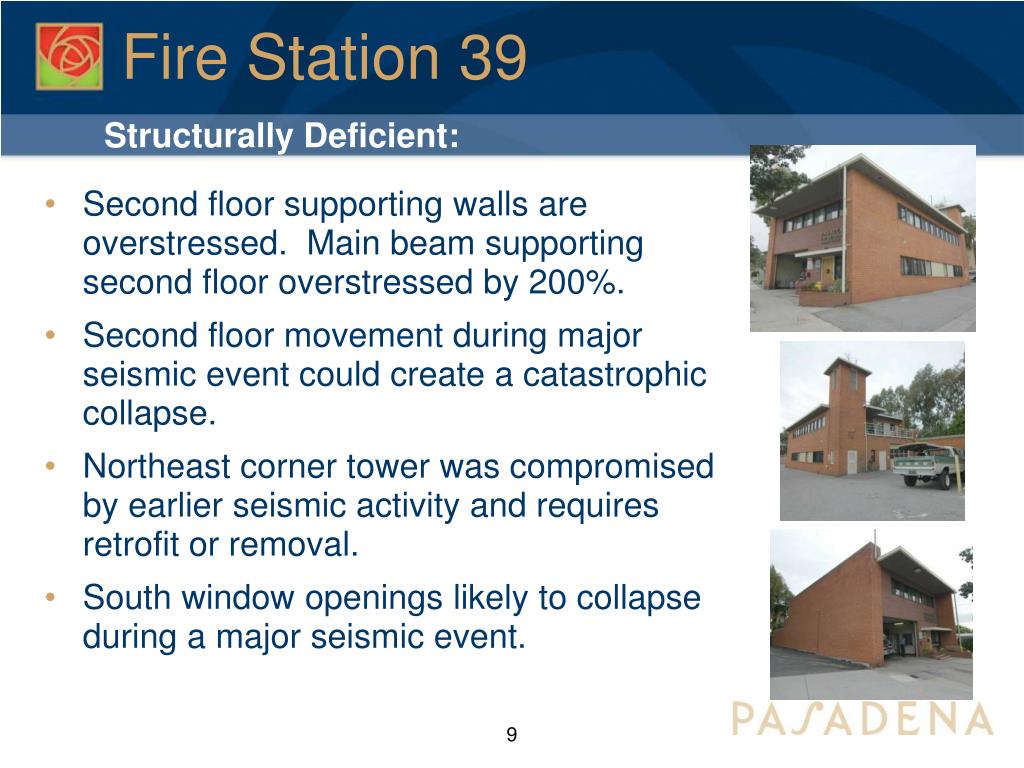 Fire Station 39

Structurally Deficient:

• Second floor supporting walls are overstressed.  Main beam supporting second floor overstressed by 200%.
• Second floor movement during major seismic event could create a catastrophic collapse.
• Northeast corner tower was compromised by earlier seismic activity and requires retrofit or removal.
• South window openings likely to collapse during a major seismic event.

9

PASADENA